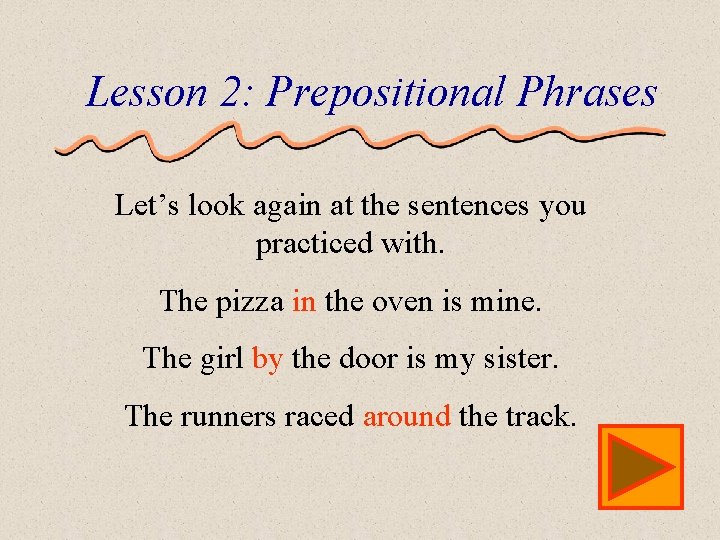 Lesson 2: Prepositional Phrases

Let’s look again at the sentences you practiced with.

The pizza in the oven is mine.

The girl by the door is my sister.

The runners raced around the track.